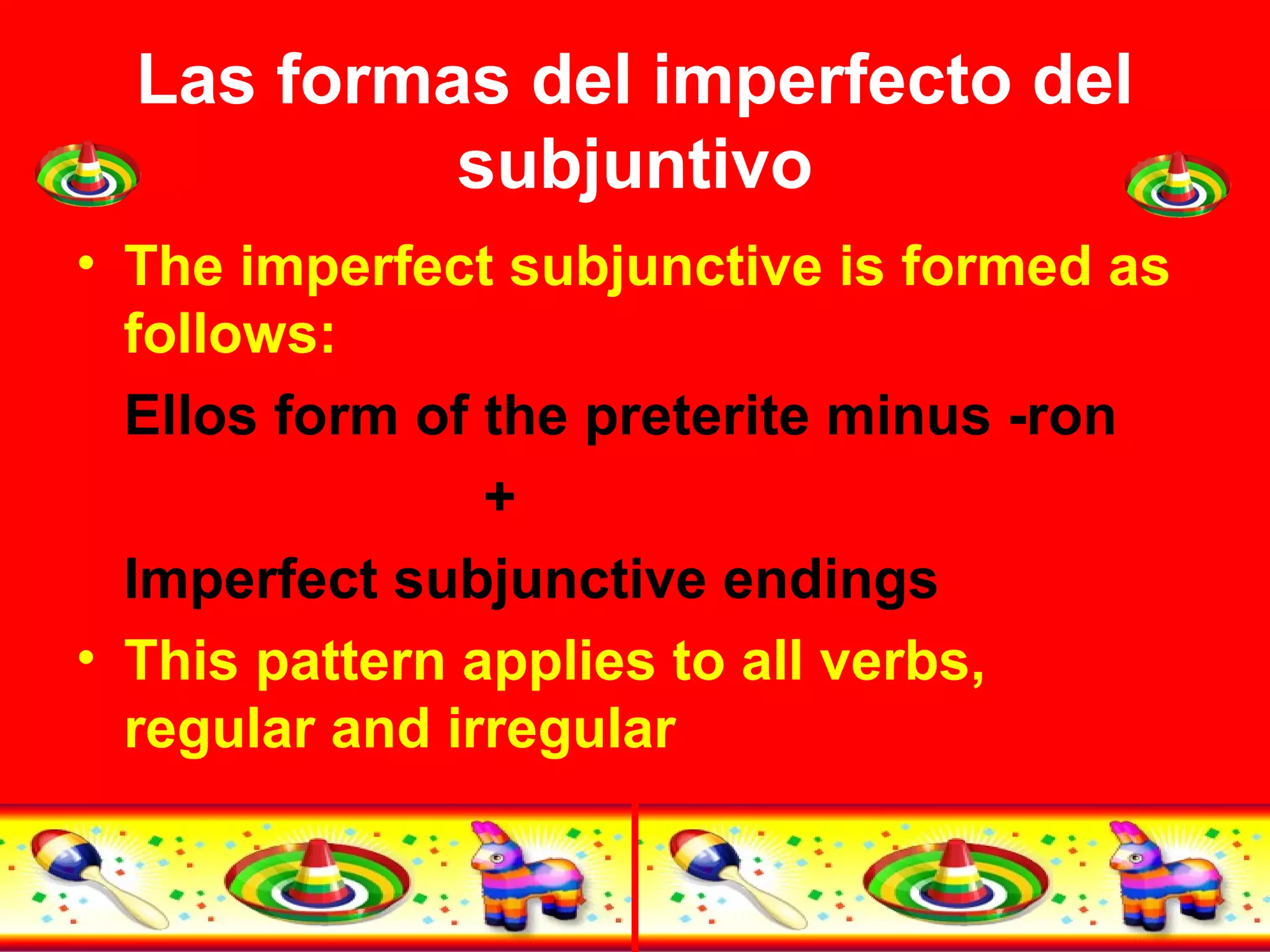 Las formas del imperfecto del subjuntivo

• The imperfect subjunctive is formed as follows:

Ellos form of the preterite minus -ron

+

Imperfect subjunctive endings

• This pattern applies to all verbs, regular and irregular